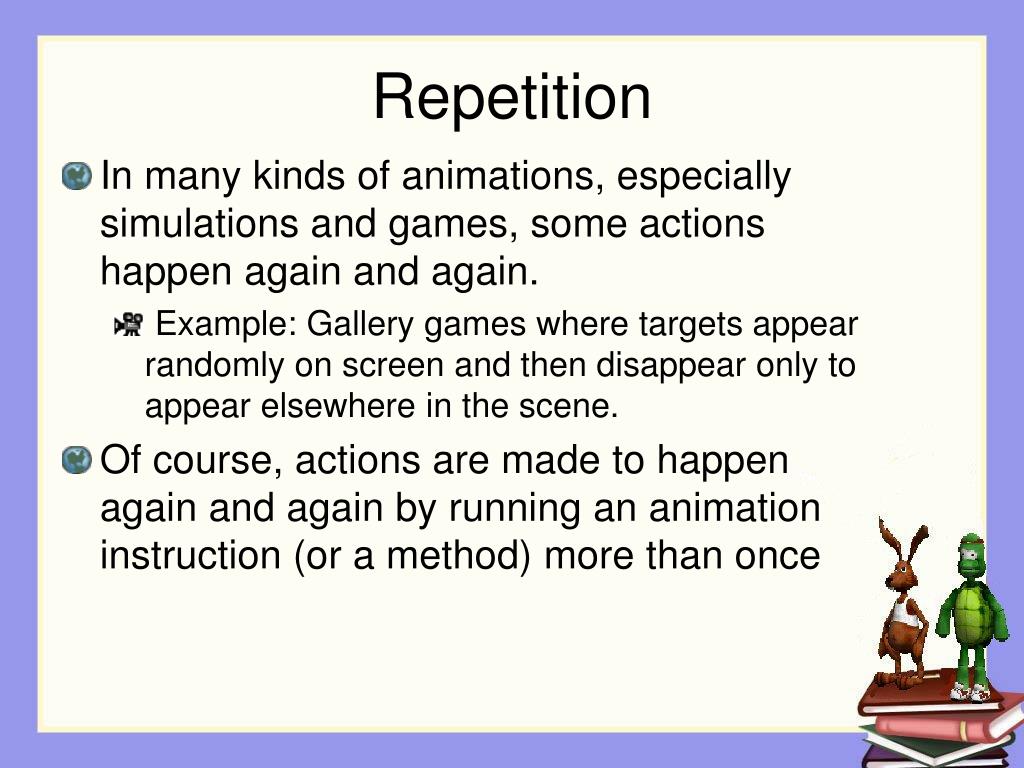 Repetition

In many kinds of animations, especially simulations and games, some actions happen again and again.

Example: Gallery games where targets appear randomly on screen and then disappear only to appear elsewhere in the scene.

Of course, actions are made to happen again and again by running an animation instruction (or a method) more than once